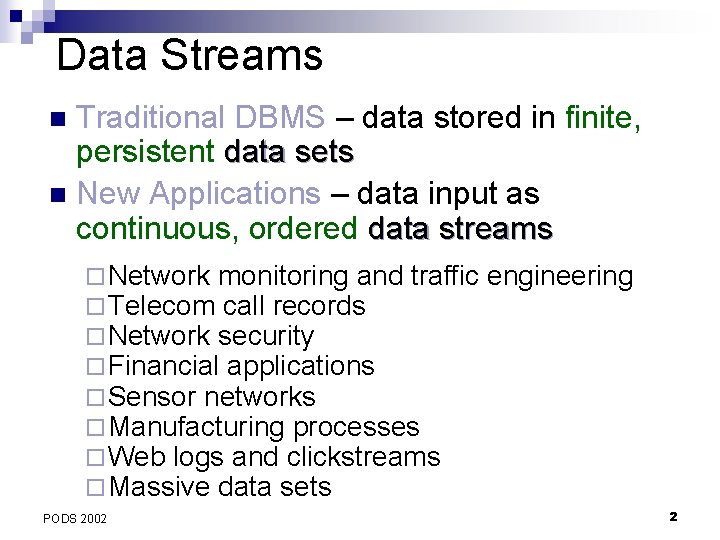 Data Streams

- Traditional DBMS – data stored in finite, persistent data sets
- New Applications – data input as continuous, ordered data streams
  - Network monitoring and traffic engineering
  - Telecom call records
  - Network security
  - Financial applications
  - Sensor networks
  - Manufacturing processes
  - Web logs and clickstreams
  - Massive data sets

PODS 2002

2